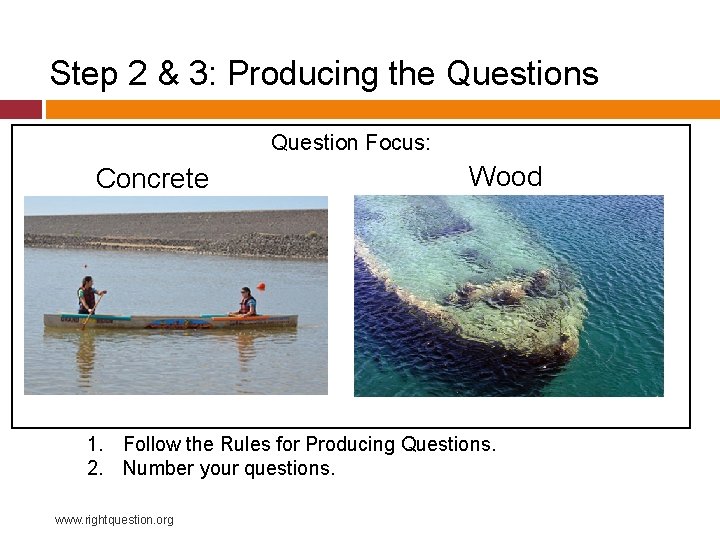 Step 2 & 3: Producing the Questions

Question Focus:

Concrete

Wood

1. Follow the Rules for Producing Questions.
2. Number your questions.

www.rightquestion.org